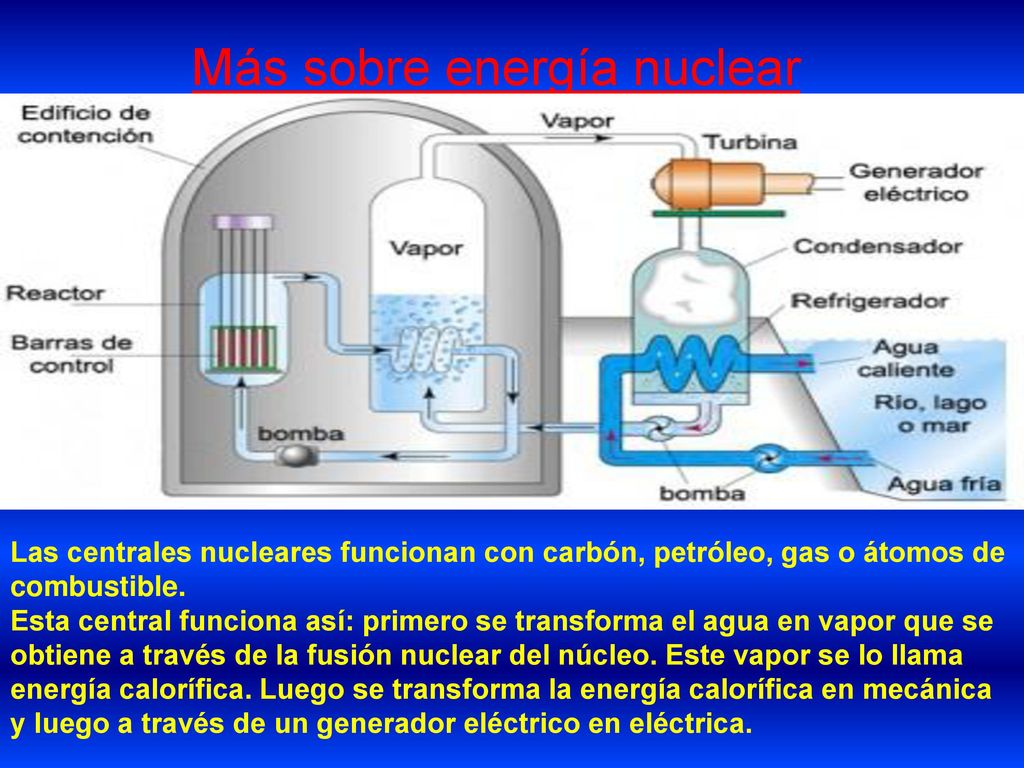 Más sobre energía nuclear

Edificio de contención

Vapor

Turbina

Generador eléctrico

Vapor

Condensador

Reactor

Refrigerador

Barras de control

Agua caliente

Río, lago o mar

bomba

bomba

Agua fría

Las centrales nucleares funcionan con carbón, petróleo, gas o átomos de combustible.
Esta central funciona así: primero se transforma el agua en vapor que se obtiene a través de la fusión nuclear del núcleo. Este vapor se lo llama energía calorífica. Luego se transforma la energía calorífica en mecánica y luego a través de un generador eléctrico en eléctrica.